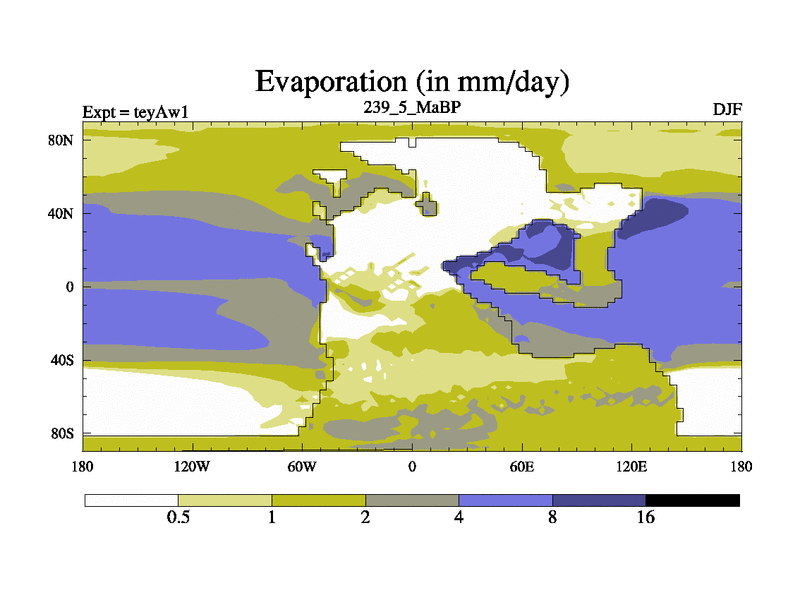 Evaporation (in mm/day)

Expt = teyAw1
239_5_MaBP
DJF

80N
40N
0
40S
80S

180
120W
60W
0
60E
120E
180

0.5
1
2
4
8
16